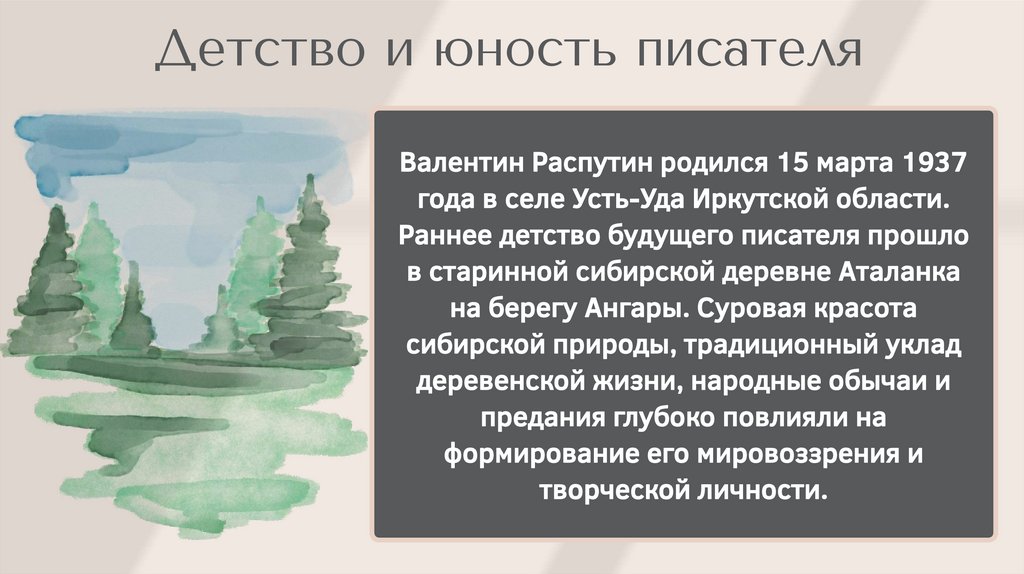 Детство и юность писателя

Валентин Распутин родился 15 марта 1937 года в селе Усть-Уда Иркутской области. Раннее детство будущего писателя прошло в старинной сибирской деревне Аталанка на берегу Ангары. Суровая красота сибирской природы, традиционный уклад деревенской жизни, народные обычаи и предания глубоко повлияли на формирование его мировоззрения и творческой личности.